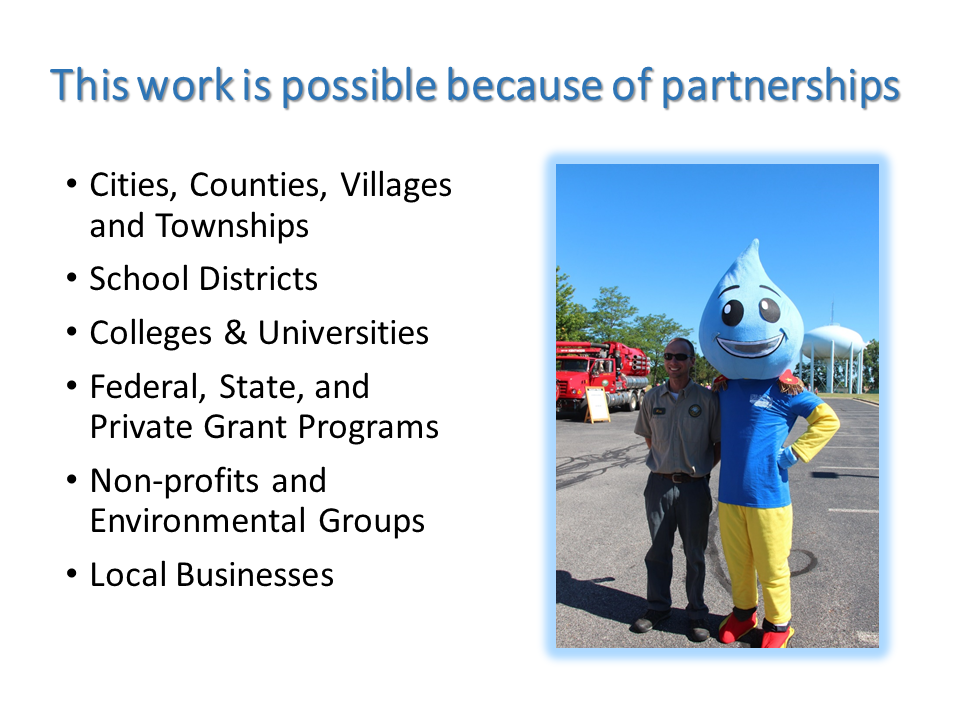 This work is possible because of partnerships

• Cities, Counties, Villages and Townships
• School Districts
• Colleges & Universities
• Federal, State, and Private Grant Programs
• Non-profits and Environmental Groups
• Local Businesses